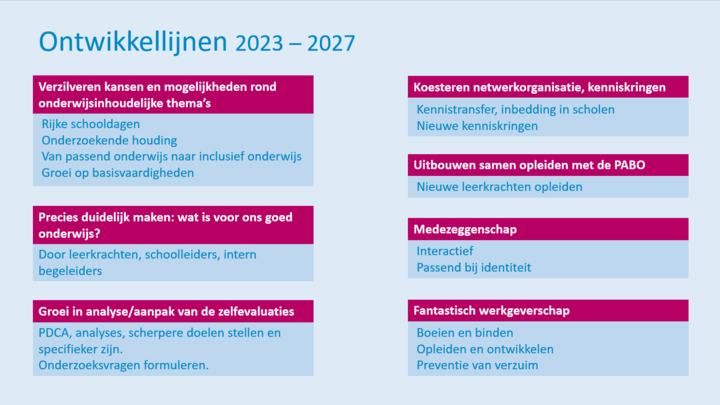 Ontwikkellijnen 2023 – 2027

Verzilveren kansen en mogelijkheden rond onderwijsinhoudelijke thema's

Rijke schooldagen
Onderzoekende houding
Van passend onderwijs naar inclusief onderwijs
Groei op basisvaardigheden

Precies duidelijk maken: wat is voor ons goed onderwijs?

Door leerkrachten, schoolleiders, intern begeleiders

Groei in analyse/aanpak van de zelfevaluaties

PDCA, analyses, scherpere doelen stellen en specifieker zijn.
Onderzoeksvragen formuleren.

Koesteren netwerkorganisatie, kenniskringen

Kennistransfer, inbedding in scholen
Nieuwe kenniskringen

Uitbouwen samen opleiden met de PABO

Nieuwe leerkrachten opleiden

Medezeggenschap

Interactief
Passend bij identiteit

Fantastisch werkgeverschap

Boeien en binden
Opleiden en ontwikkelen
Preventie van verzuim